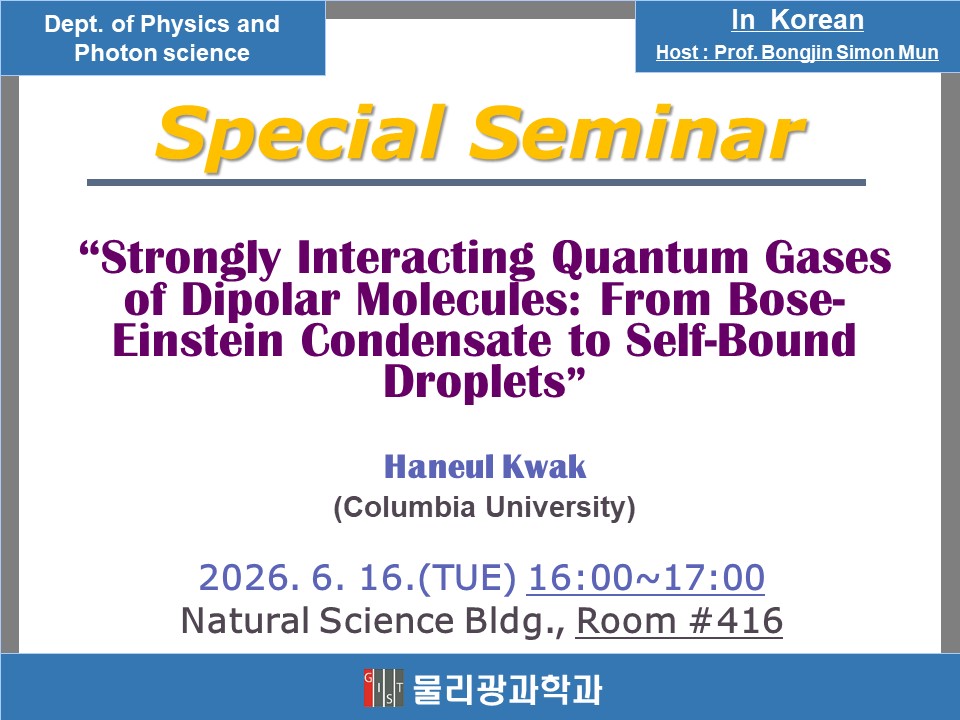 Dept. of Physics and Photon science

In Korean
Host : Prof. Bongjin Simon Mun

Special Seminar

“Strongly Interacting Quantum Gases of Dipolar Molecules: From Bose-Einstein Condensate to Self-Bound Droplets”

Haneul Kwak
(Columbia University)

2026. 6. 16.(TUE) 16:00~17:00
Natural Science Bldg., Room #416

GIST 물리광과학과